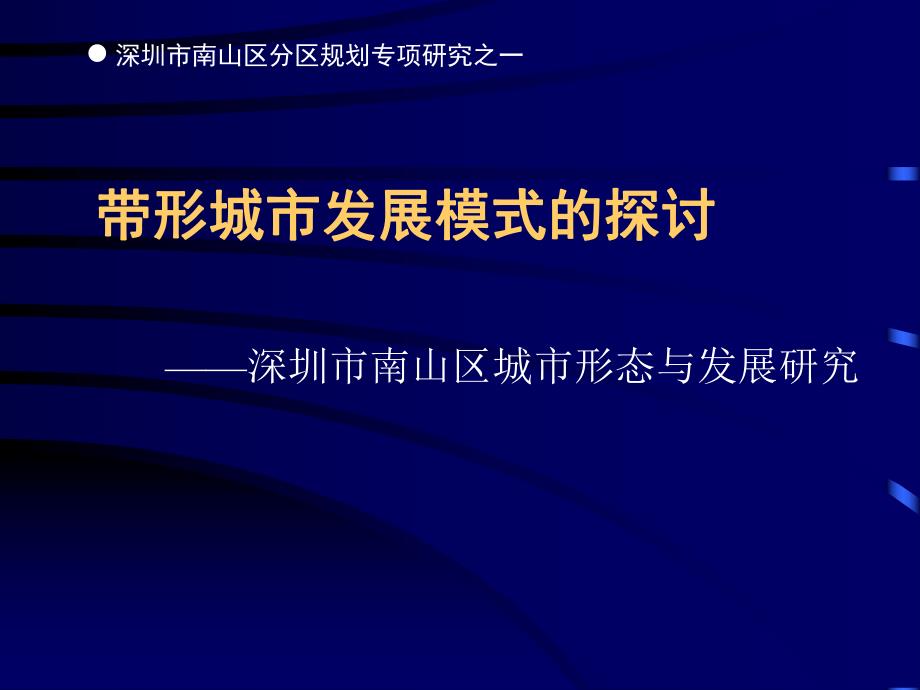 ● 深圳市南山区分区规划专项研究之一

带形城市发展模式的探讨

——深圳市南山区城市形态与发展研究